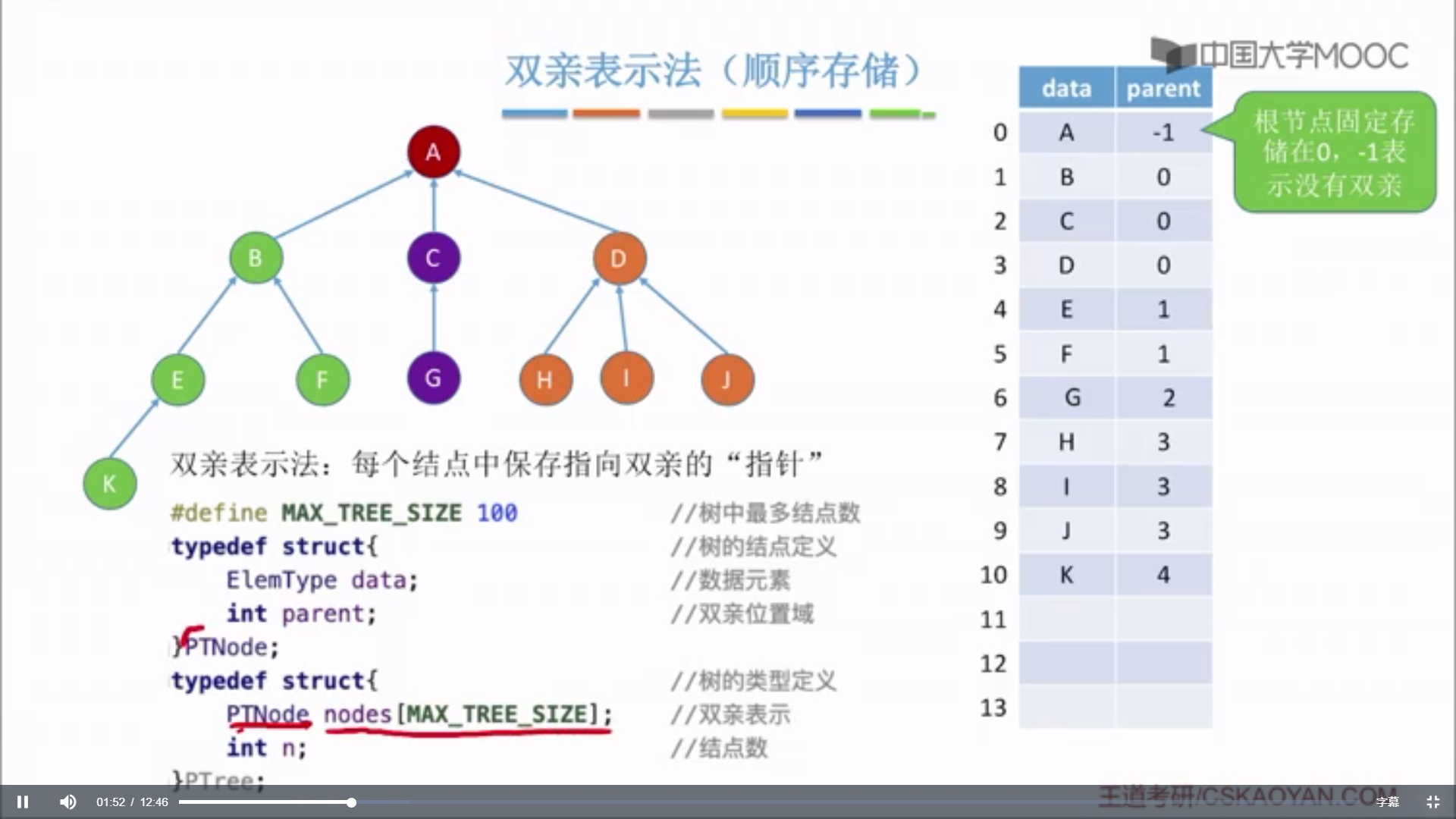 双亲表示法（顺序存储）

中国大学MOOC

A
B C D
E F G H I J
K

|  | data | parent |
|---|---|---|
| 0 | A | -1 |
| 1 | B | 0 |
| 2 | C | 0 |
| 3 | D | 0 |
| 4 | E | 1 |
| 5 | F | 1 |
| 6 | G | 2 |
| 7 | H | 3 |
| 8 | I | 3 |
| 9 | J | 3 |
| 10 | K | 4 |
| 11 |  |  |
| 12 |  |  |
| 13 |  |  |

根节点固定存储在0，-1表示没有双亲

双亲表示法：每个结点中保存指向双亲的“指针”

#define MAX_TREE_SIZE 100 //树中最多结点数
typedef struct{ //树的结点定义
ElemType data; //数据元素
int parent; //双亲位置域
}PTNode;
typedef struct{ //树的类型定义
PTNode nodes[MAX_TREE_SIZE]; //双亲表示
int n; //结点数
}PTree;

01:52 / 12:46
王道考研/CSKAOYAN.COM
字幕